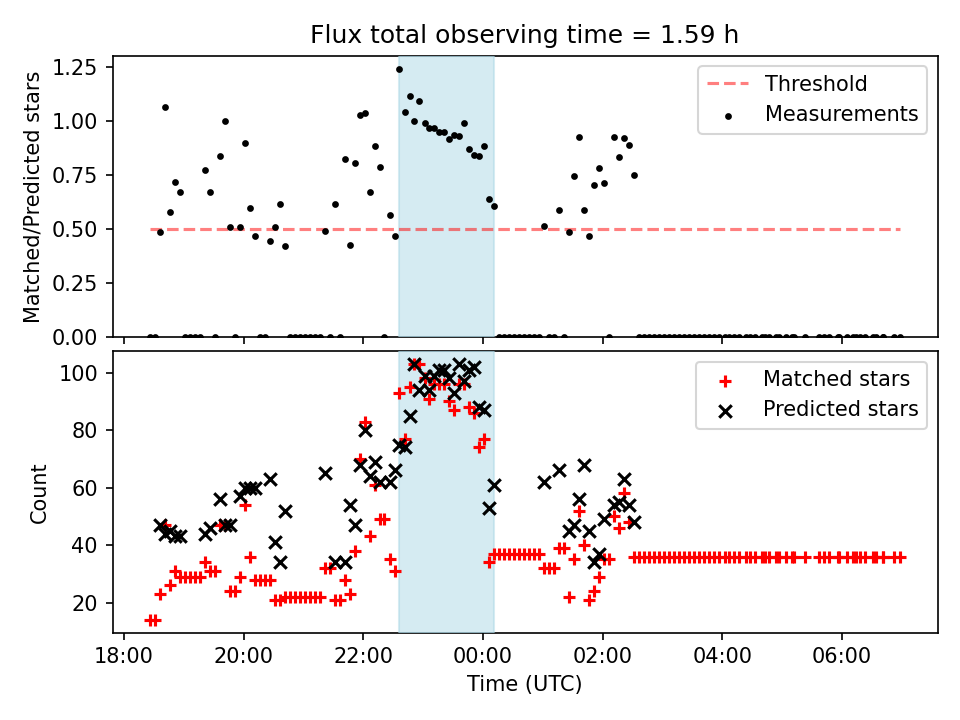 Flux total observing time = 1.59 h

Matched/Predicted stars

1.25
1.00
0.75
0.50
0.25
0.00

Threshold
Measurements

Count

100
80
60
40
20

Matched stars
Predicted stars

18:00
20:00
22:00
00:00
02:00
04:00
06:00

Time (UTC)